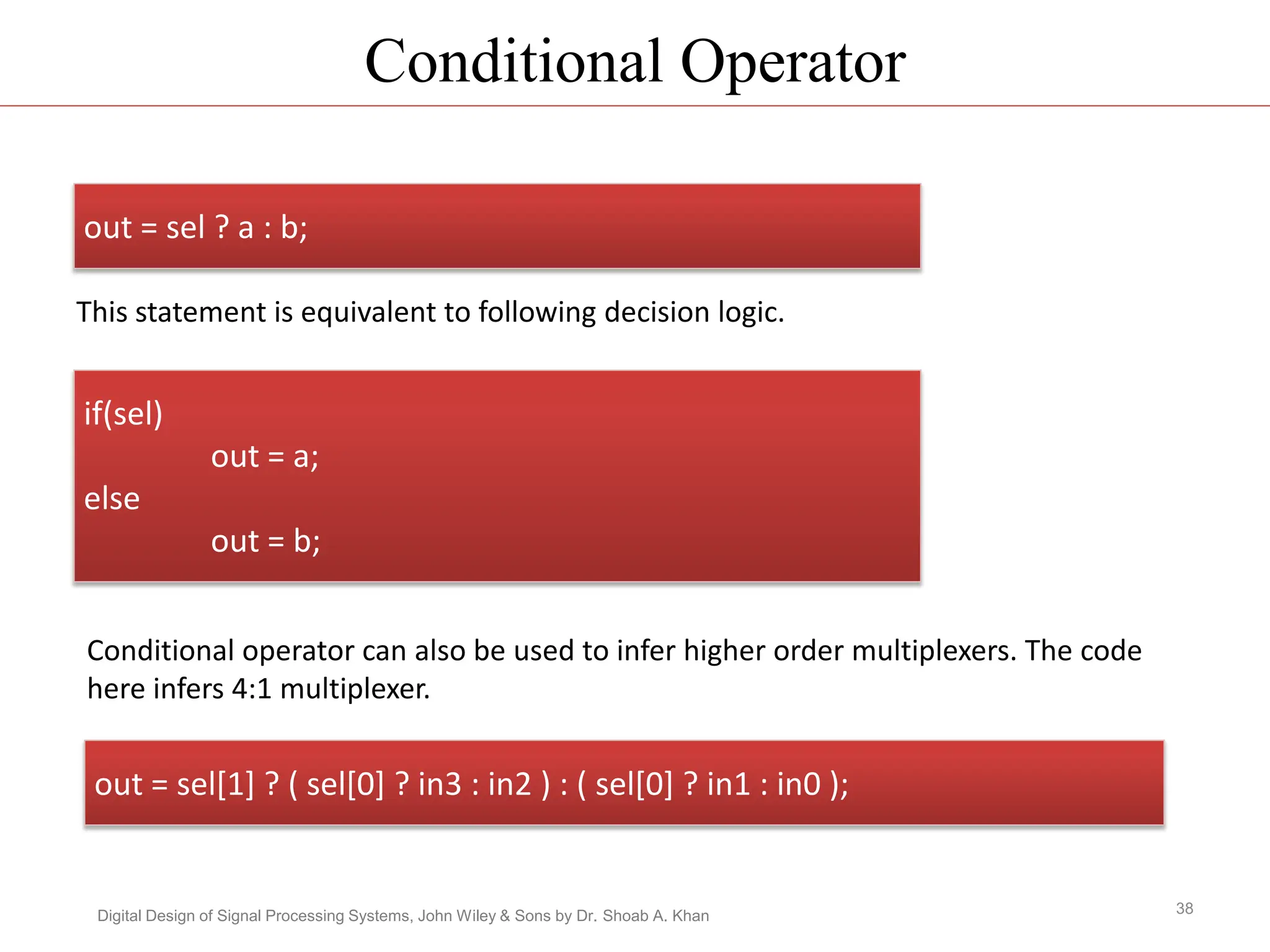 Conditional Operator

out = sel ? a : b;

This statement is equivalent to following decision logic.

if(sel)
out = a;
else
out = b;

Conditional operator can also be used to infer higher order multiplexers. The code here infers 4:1 multiplexer.

out = sel[1] ? ( sel[0] ? in3 : in2 ) : ( sel[0] ? in1 : in0 );

Digital Design of Signal Processing Systems, John Wiley & Sons by Dr. Shoab A. Khan

38